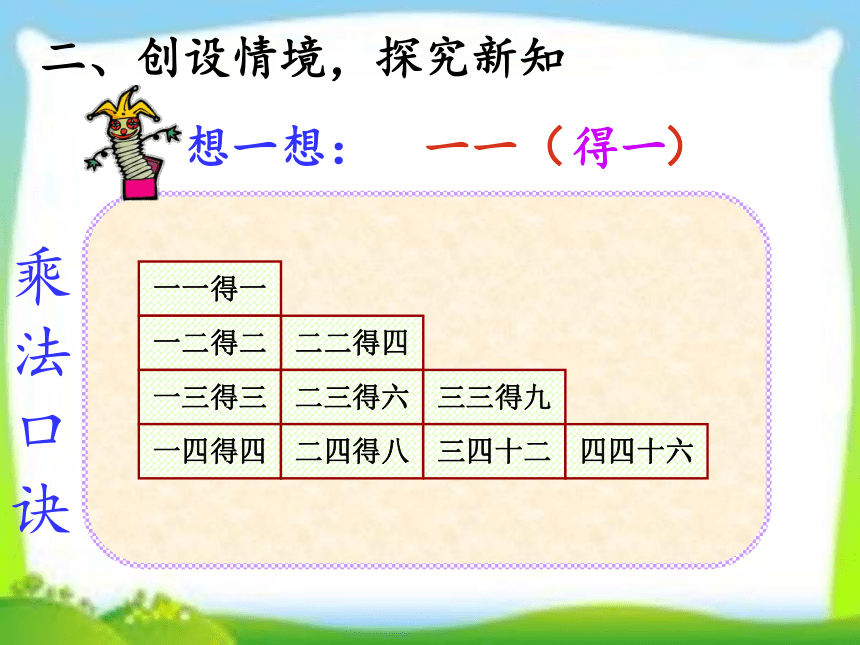 二、创设情境，探究新知

想一想：　一一（得一）

乘法口诀

| 一一得一 | | | |
|---|---|---|---|
| 一二得二 | 二二得四 | | |
| 一三得三 | 二三得六 | 三三得九 | |
| 一四得四 | 二四得八 | 三四十二 | 四四十六 |